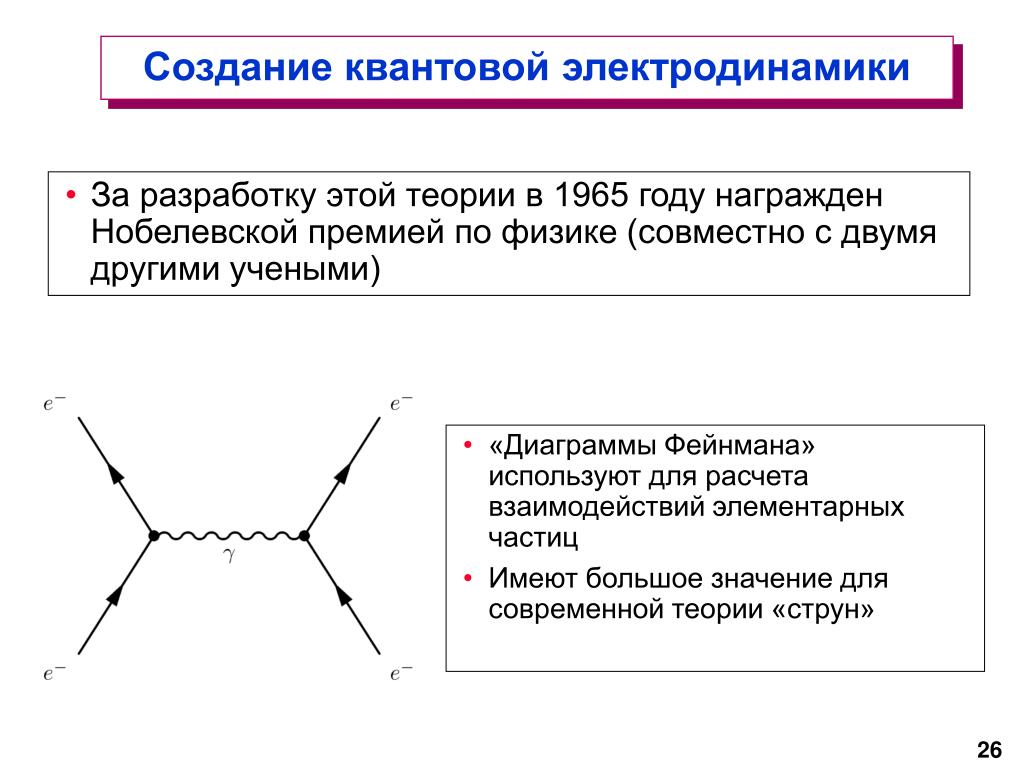 Создание квантовой электродинамики

• За разработку этой теории в 1965 году награжден Нобелевской премией по физике (совместно с двумя другими учеными)

$e^-$ $e^-$

$\gamma$

$e^-$ $e^-$

• «Диаграммы Фейнмана» используют для расчета взаимодействий элементарных частиц
• Имеют большое значение для современной теории «струн»

26